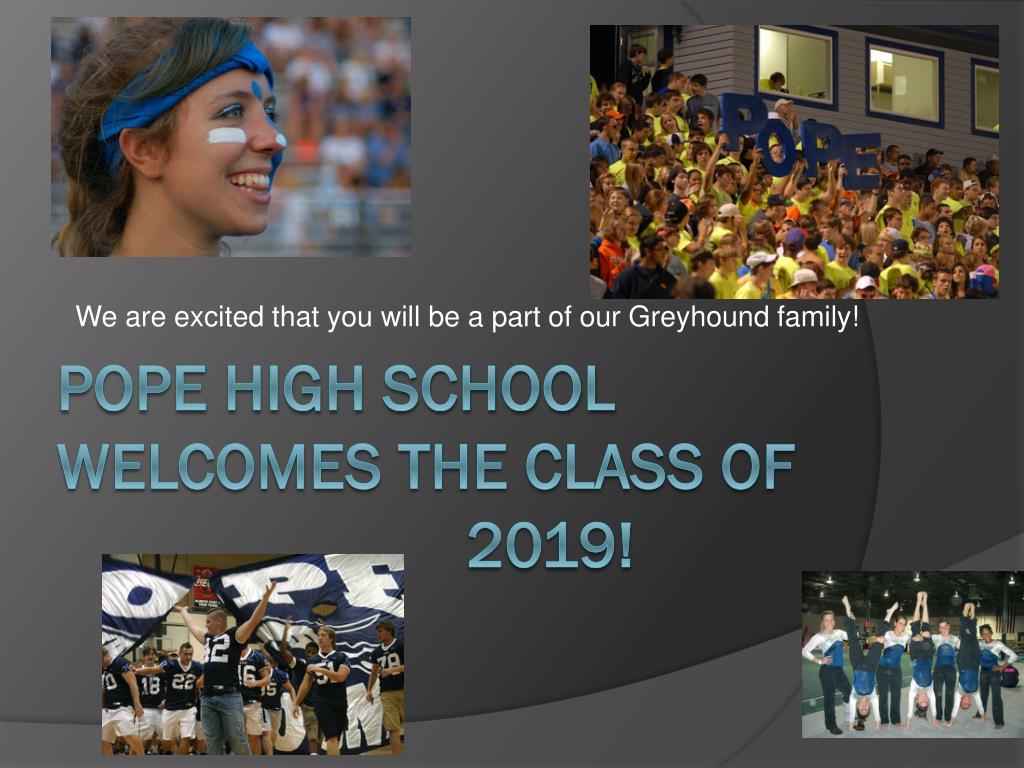 POPE

We are excited that you will be a part of our Greyhound family!

POPE HIGH SCHOOL WELCOMES THE CLASS OF 2019!